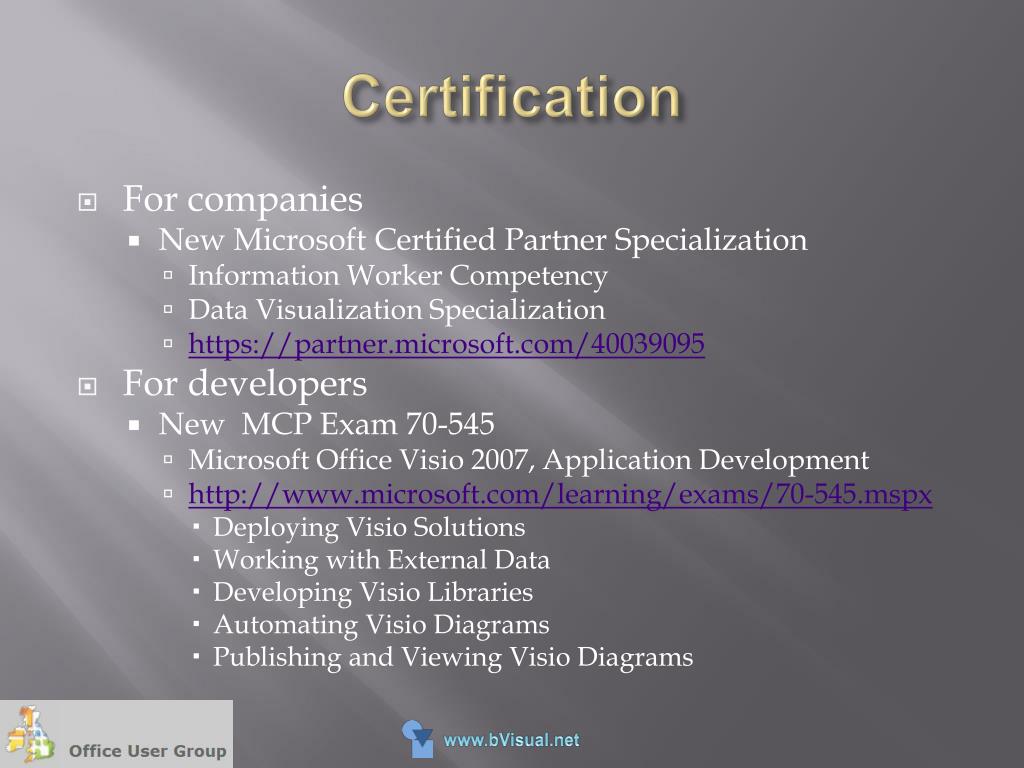 Certification

For companies

New Microsoft Certified Partner Specialization

Information Worker Competency

Data Visualization Specialization

https://partner.microsoft.com/40039095

For developers

New MCP Exam 70-545

Microsoft Office Visio 2007, Application Development

http://www.microsoft.com/learning/exams/70-545.mspx

Deploying Visio Solutions

Working with External Data

Developing Visio Libraries

Automating Visio Diagrams

Publishing and Viewing Visio Diagrams

Office User Group

www.bVisual.net